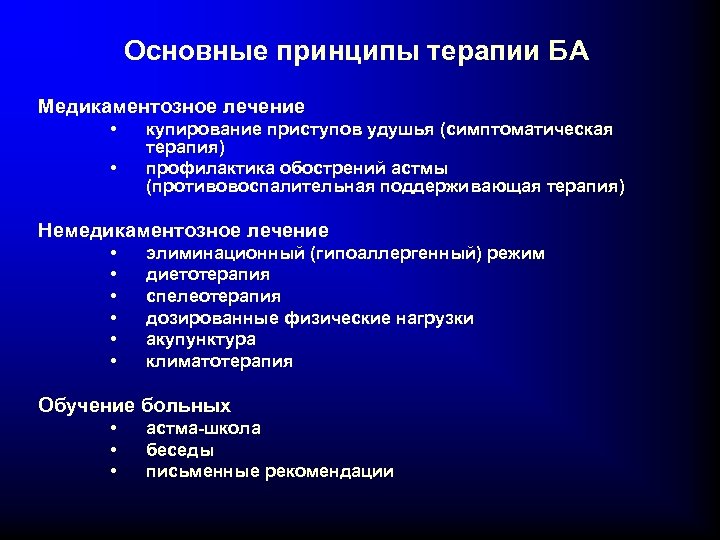 Основные принципы терапии БА

Медикаментозное лечение
• купирование приступов удушья (симптоматическая терапия)
• профилактика обострений астмы (противовоспалительная поддерживающая терапия)

Немедикаментозное лечение
• элиминационный (гипоаллергенный) режим
• диетотерапия
• спелеотерапия
• дозированные физические нагрузки
• акупунктура
• климатотерапия

Обучение больных
• астма-школа
• беседы
• письменные рекомендации